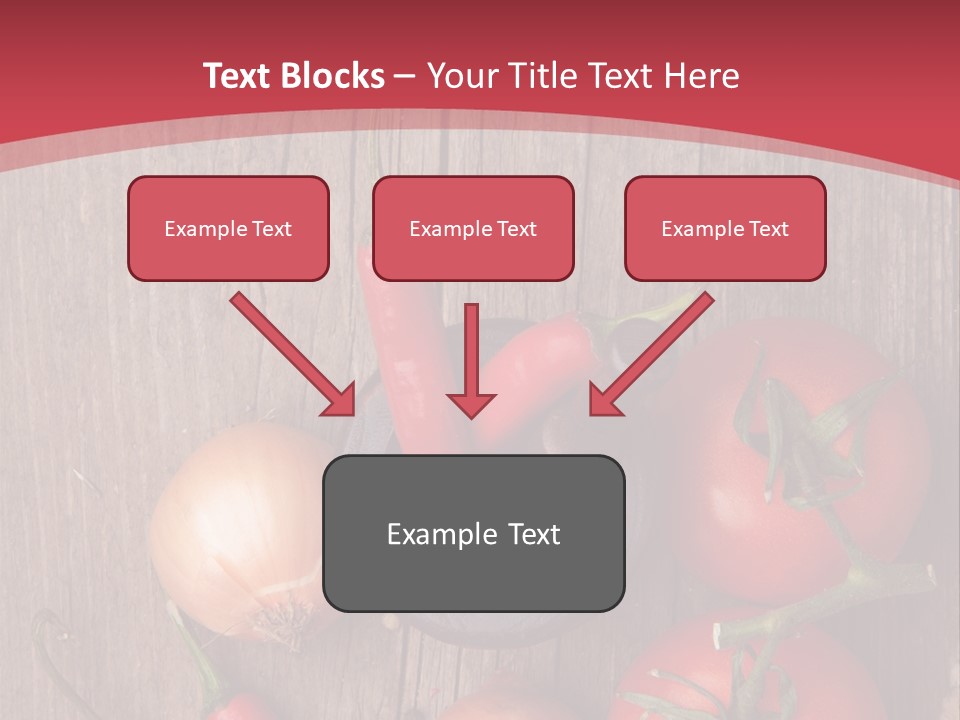 Text Blocks – Your Title Text Here

Example Text

Example Text

Example Text

Example Text